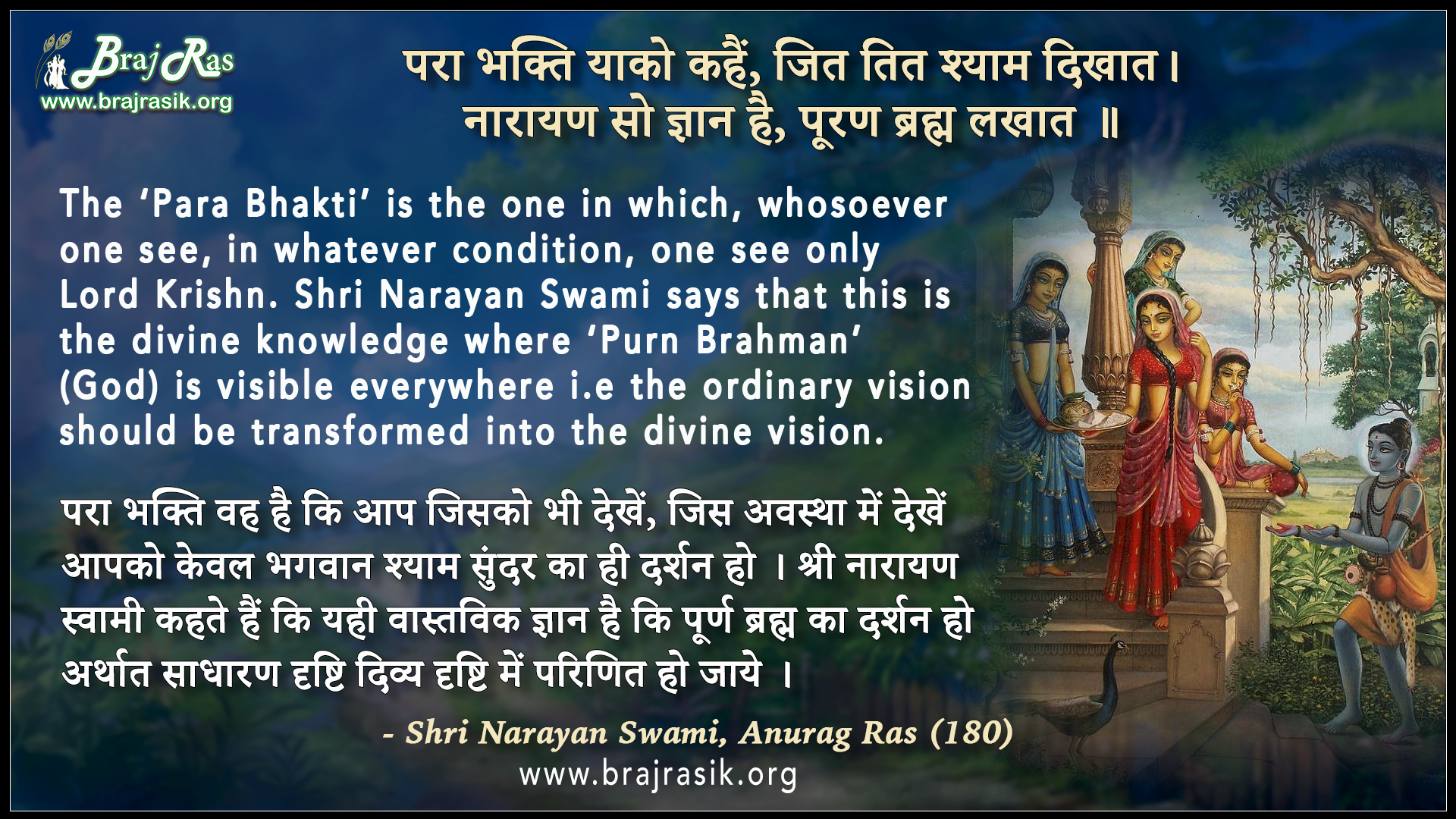 Braj Ras
www.brajrasik.org

परा भक्ति याको कहैं, जित तित श्याम दिखात।
नारायण सो ज्ञान है, पूरण ब्रह्म लखात ॥

The 'Para Bhakti' is the one in which, whosoever one see, in whatever condition, one see only Lord Krishn. Shri Narayan Swami says that this is the divine knowledge where 'Purn Brahman' (God) is visible everywhere i.e the ordinary vision should be transformed into the divine vision.

परा भक्ति वह है कि आप जिसको भी देखें, जिस अवस्था में देखें आपको केवल भगवान श्याम सुंदर का ही दर्शन हो । श्री नारायण स्वामी कहते हैं कि यही वास्तविक ज्ञान है कि पूर्ण ब्रह्म का दर्शन हो अर्थात साधारण दृष्टि दिव्य दृष्टि में परिणित हो जाये ।

- Shri Narayan Swami, Anurag Ras (180)
www.brajrasik.org